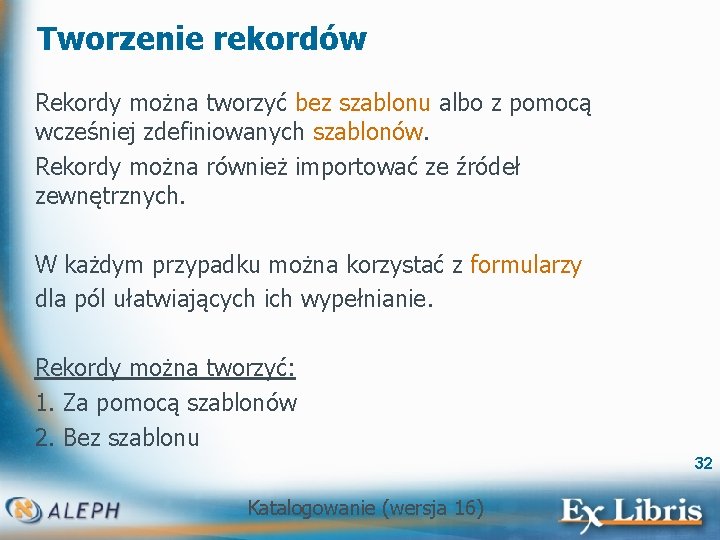 Tworzenie rekordów

Rekordy można tworzyć bez szablonu albo z pomocą wcześniej zdefiniowanych szablonów.

Rekordy można również importować ze źródeł zewnętrznych.

W każdym przypadku można korzystać z formularzy dla pól ułatwiających ich wypełnianie.

Rekordy można tworzyć:

1. Za pomocą szablonów

2. Bez szablonu

32

ALEPH

Katalogowanie (wersja 16)

Ex Libris